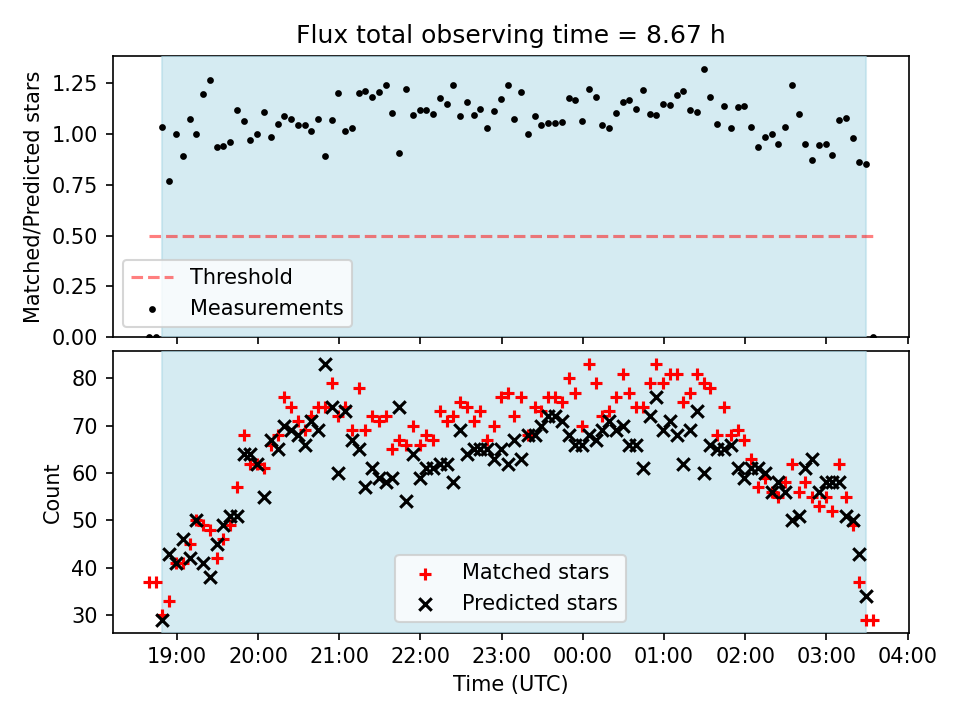 Flux total observing time = 8.67 h

Matched/Predicted stars

1.25
1.00
0.75
0.50
0.25
0.00

Threshold
Measurements

Count

80
70
60
50
40
30

Matched stars
Predicted stars

19:00 20:00 21:00 22:00 23:00 00:00 01:00 02:00 03:00 04:00

Time (UTC)